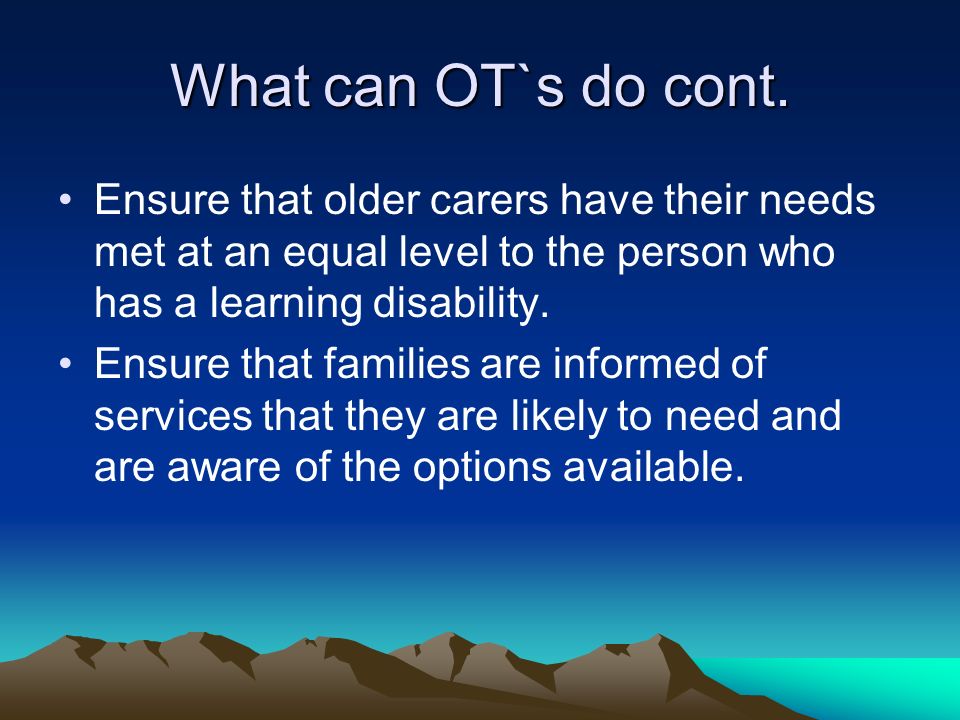 What can OT`s do cont.

• Ensure that older carers have their needs met at an equal level to the person who has a learning disability.
• Ensure that families are informed of services that they are likely to need and are aware of the options available.